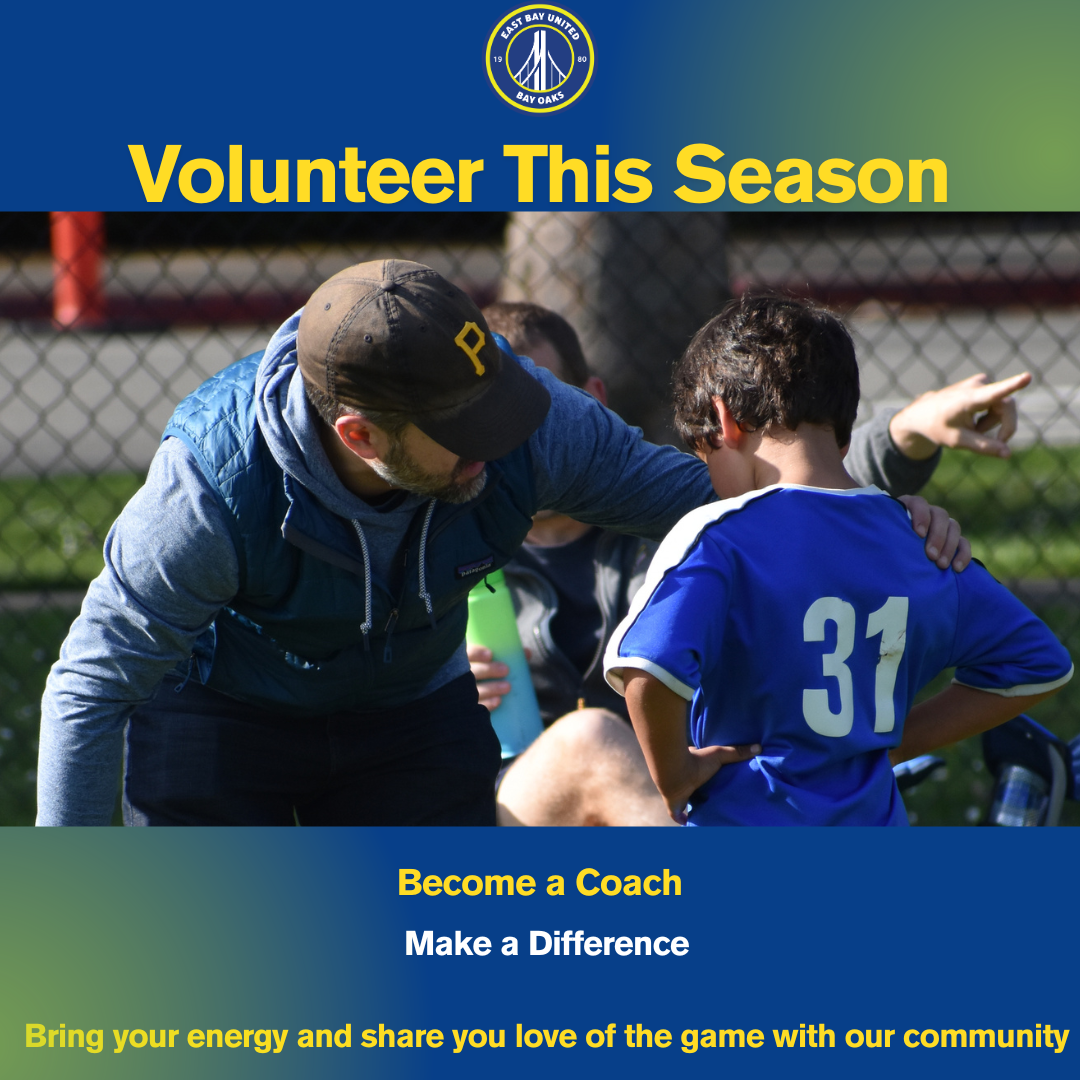 EAST BAY UNITED
19 80
BAY OAKS

Volunteer This Season

P

patagonia

31

Become a Coach

Make a Difference

Bring your energy and share you love of the game with our community